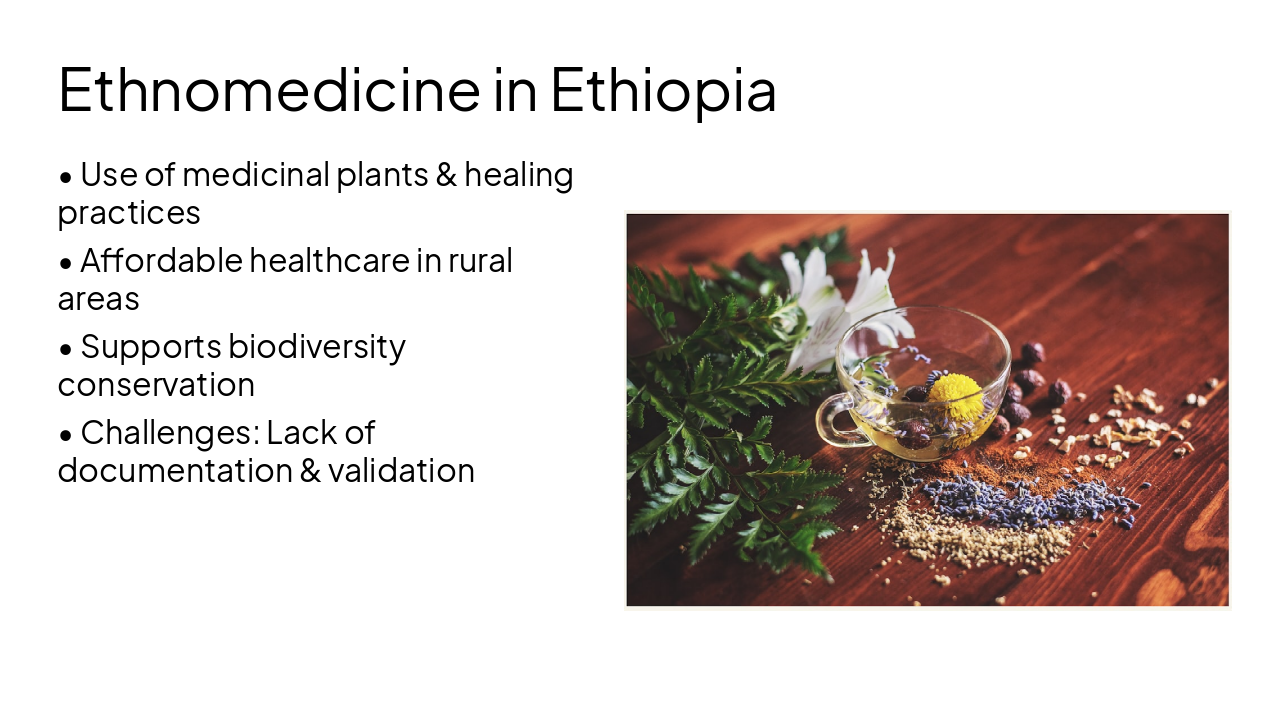 Ethnomedicine in Ethiopia

• Use of medicinal plants & healing practices

• Affordable healthcare in rural areas

• Supports biodiversity conservation

• Challenges: Lack of documentation & validation